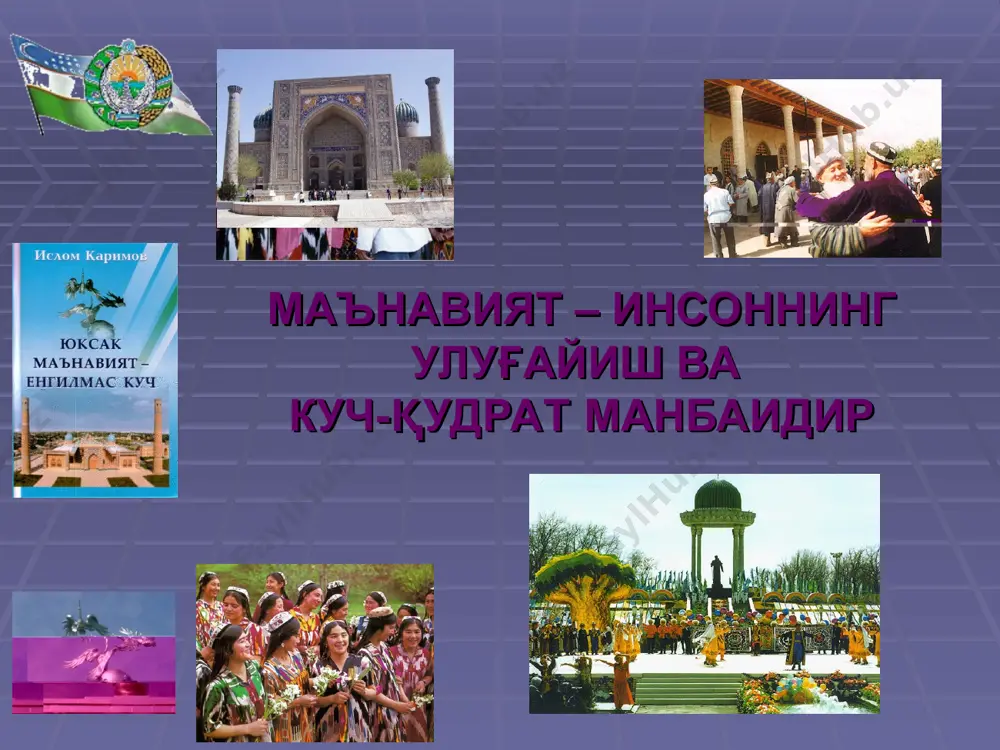 Ислом Каримов

ЮКСАК МАЪНАВИЯТ – ЕНГИЛМАС КУЧ

МАЪНАВИЯТ – ИНСОННИНГ УЛУҒАЙИШ ВА КУЧ-ҚУДРАТ МАНБАИДИР